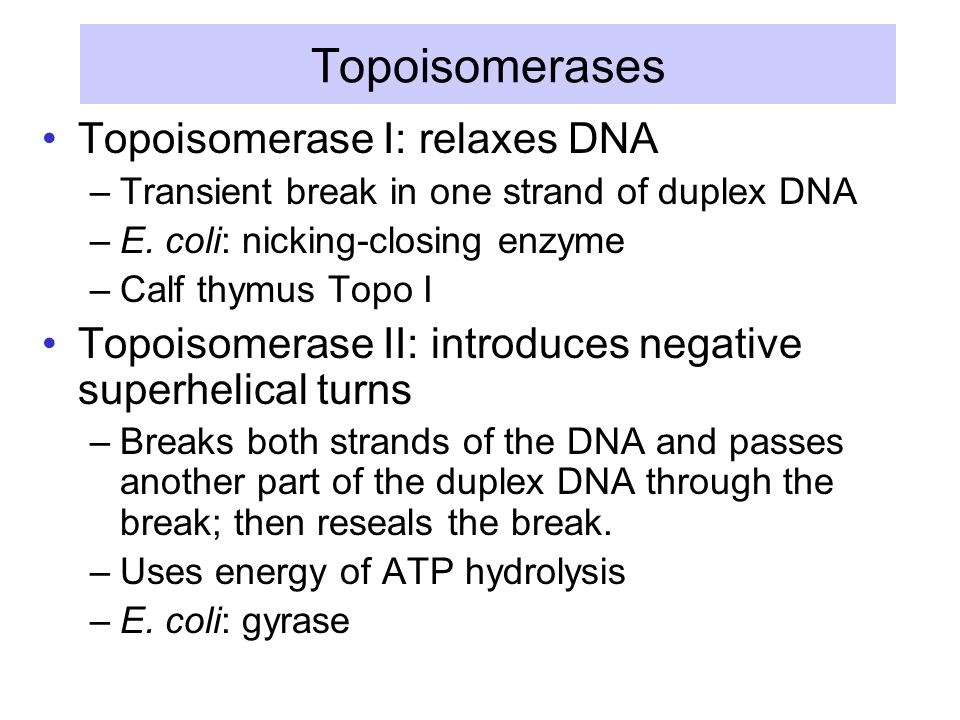 Topoisomerases

• Topoisomerase I: relaxes DNA
– Transient break in one strand of duplex DNA
– E. coli: nicking-closing enzyme
– Calf thymus Topo I

• Topoisomerase II: introduces negative superhelical turns
– Breaks both strands of the DNA and passes another part of the duplex DNA through the break; then reseals the break.
– Uses energy of ATP hydrolysis
– E. coli: gyrase